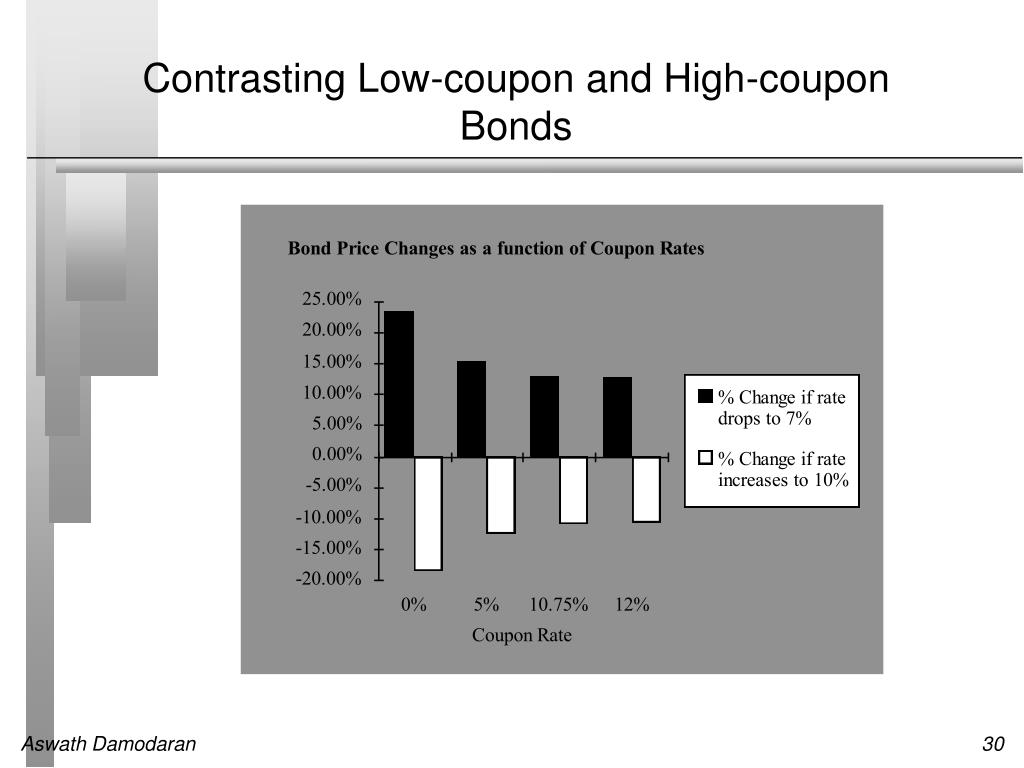 Contrasting Low-coupon and High-coupon Bonds

Bond Price Changes as a function of Coupon Rates

25.00%
20.00%
15.00%
10.00%
5.00%
0.00%
-5.00%
-10.00%
-15.00%
-20.00%

0%
5%
10.75%
12%

Coupon Rate

% Change if rate drops to 7%
% Change if rate increases to 10%

Aswath Damodaran

30